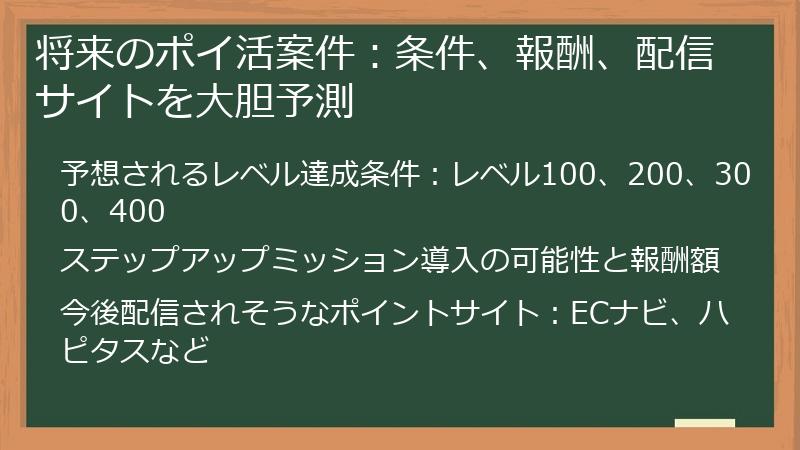 将来のポイ活案件：条件、報酬、配信サイトを大胆予測

予想されるレベル達成条件：レベル100、200、300、400

ステップアップミッション導入の可能性と報酬額

今後配信されそうなポイントサイト：ECナビ、ハピタスなど